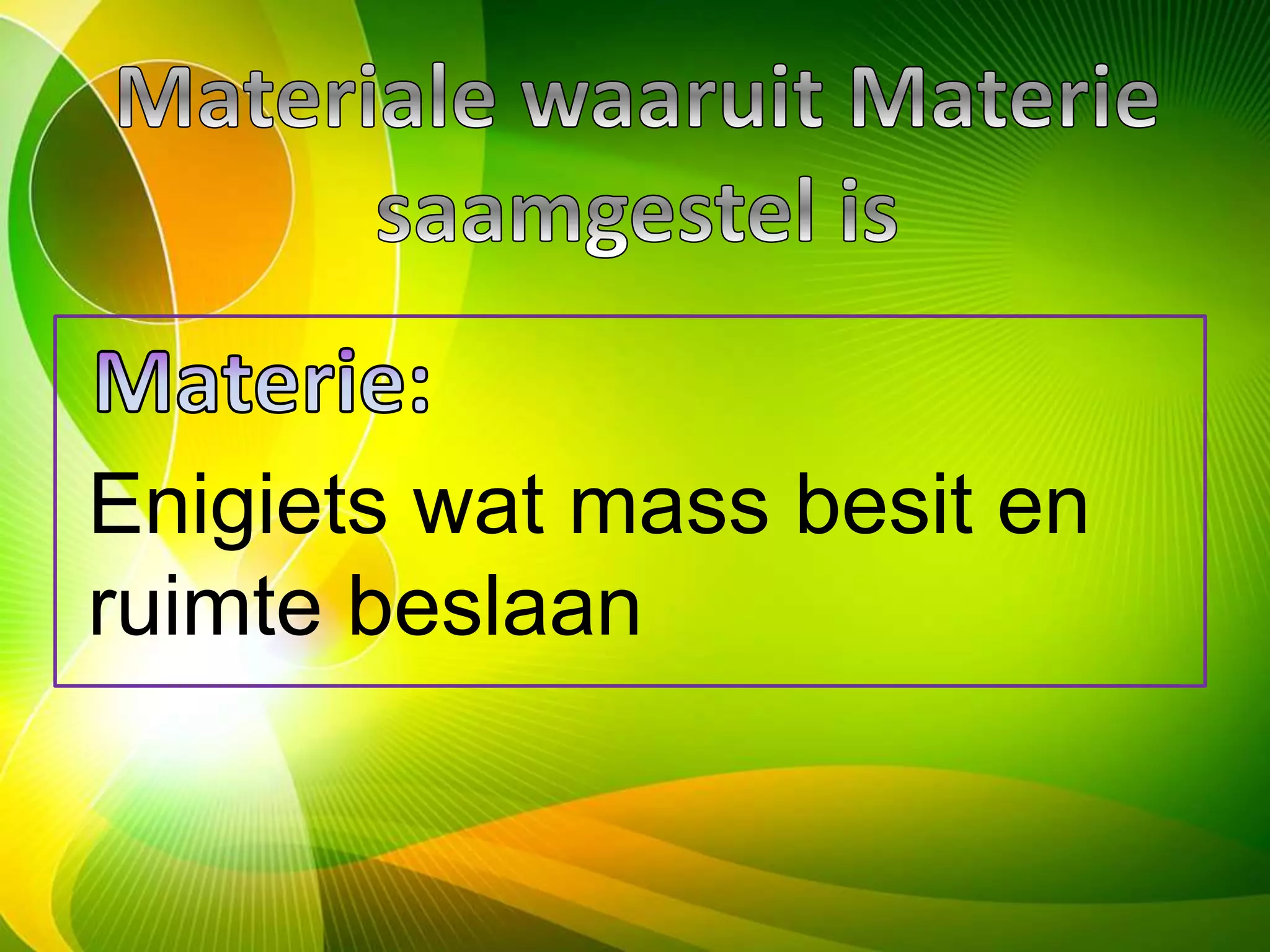 Materiale waaruit Materie saamgestel is

Materie:

Enigiets wat mass besit en ruimte beslaan